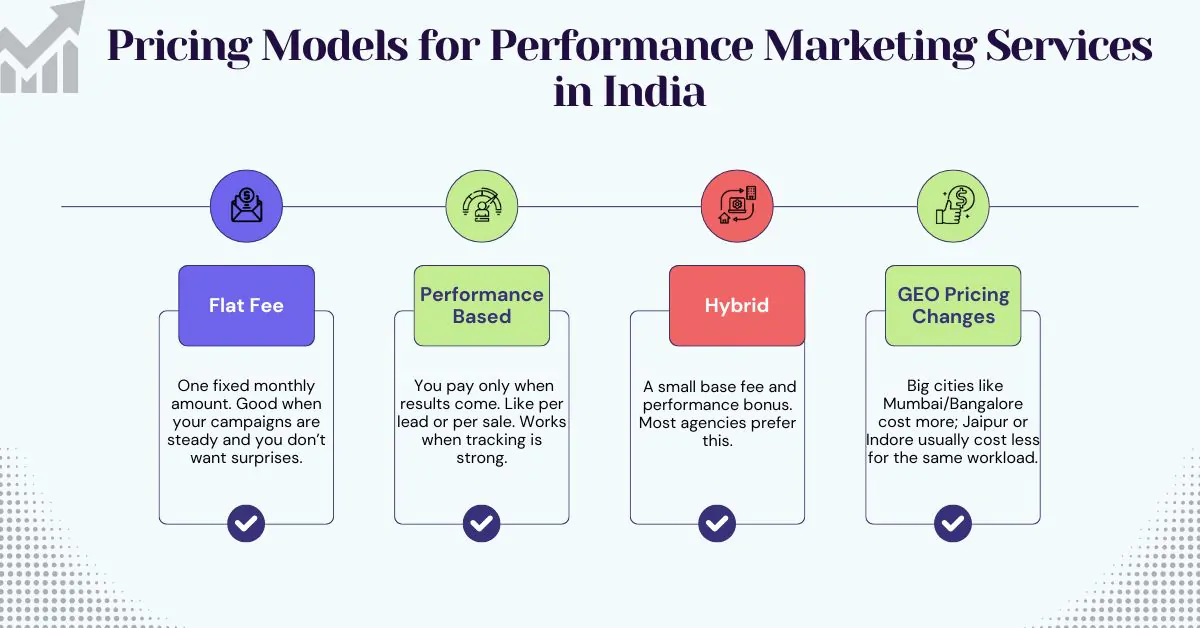 Pricing Models for Performance Marketing Services in India

Flat Fee

One fixed monthly amount. Good when your campaigns are steady and you don't want surprises.

Performance Based

You pay only when results come. Like per lead or per sale. Works when tracking is strong.

Hybrid

A small base fee and performance bonus. Most agencies prefer this.

GEO Pricing Changes

Big cities like Mumbai/Bangalore cost more; Jaipur or Indore usually cost less for the same workload.